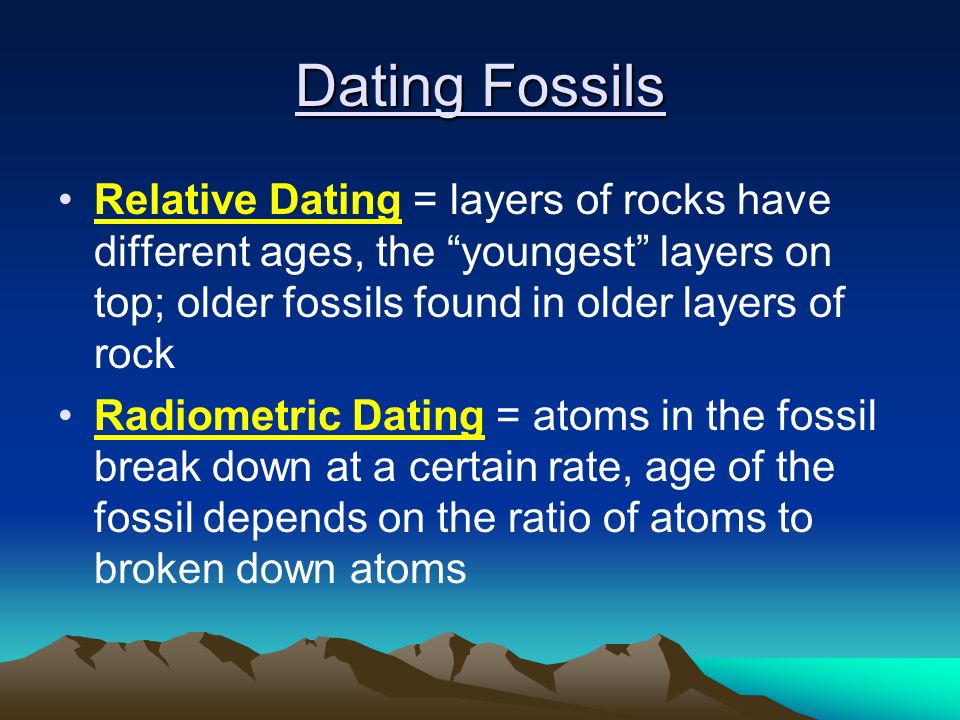 Dating Fossils

• Relative Dating = layers of rocks have different ages, the “youngest” layers on top; older fossils found in older layers of rock

• Radiometric Dating = atoms in the fossil break down at a certain rate, age of the fossil depends on the ratio of atoms to broken down atoms